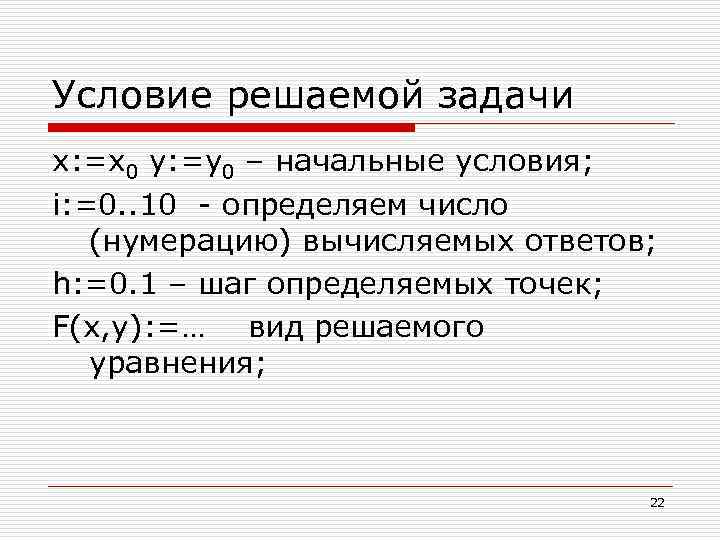 Условие решаемой задачи

$x:=x_0$ $y:=y_0$ – начальные условия;

i:=0..10 - определяем число (нумерацию) вычисляемых ответов;

h:=0.1 – шаг определяемых точек;

F(x,y):=… вид решаемого уравнения;

22